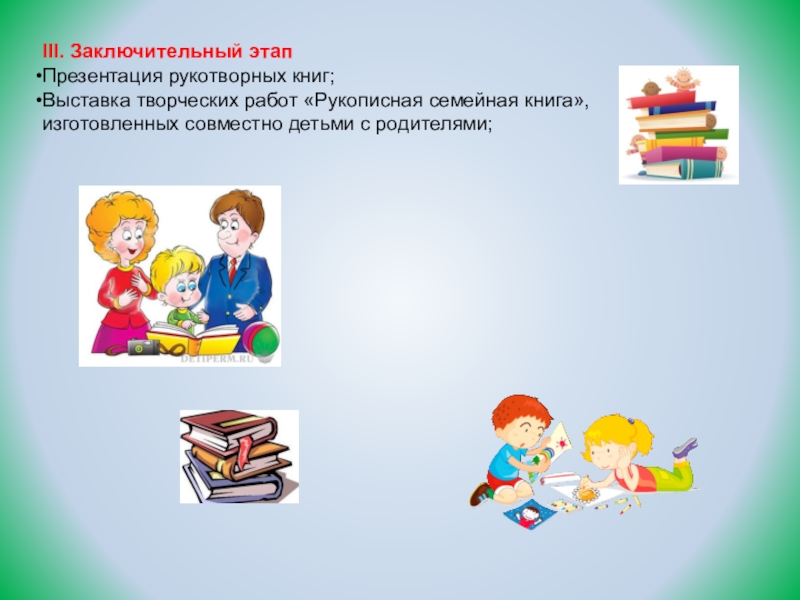 III. Заключительный этап
•Презентация рукотворных книг;
•Выставка творческих работ «Рукописная семейная книга», изготовленных совместно детьми с родителями;

DETIPERM.RU